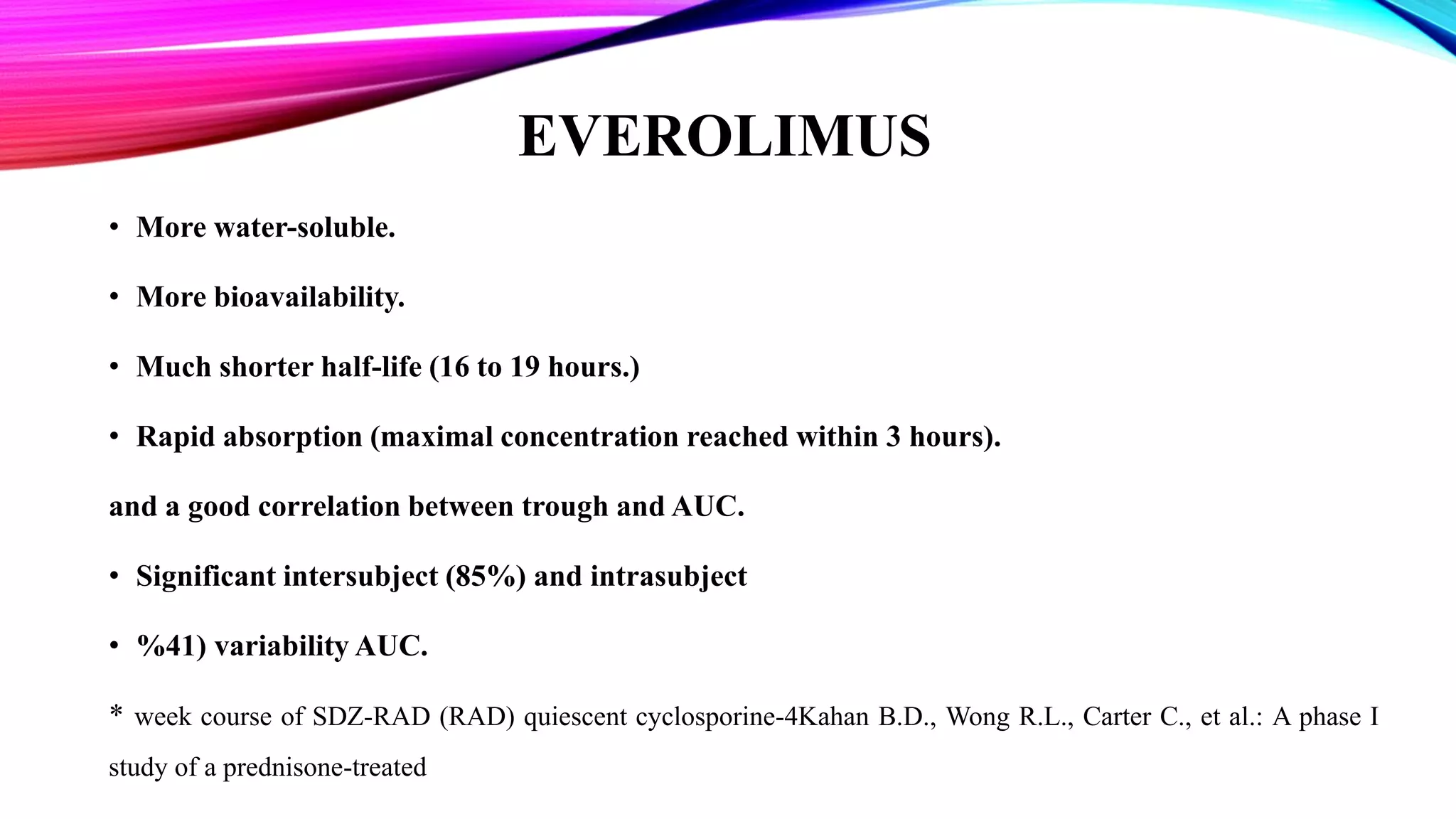 EVEROLIMUS

• More water-soluble.

• More bioavailability.

• Much shorter half-life (16 to 19 hours.)

• Rapid absorption (maximal concentration reached within 3 hours).

and a good correlation between trough and AUC.

• Significant intersubject (85%) and intrasubject

• %41) variability AUC.

* week course of SDZ-RAD (RAD) quiescent cyclosporine-4Kahan B.D., Wong R.L., Carter C., et al.: A phase I study of a prednisone-treated